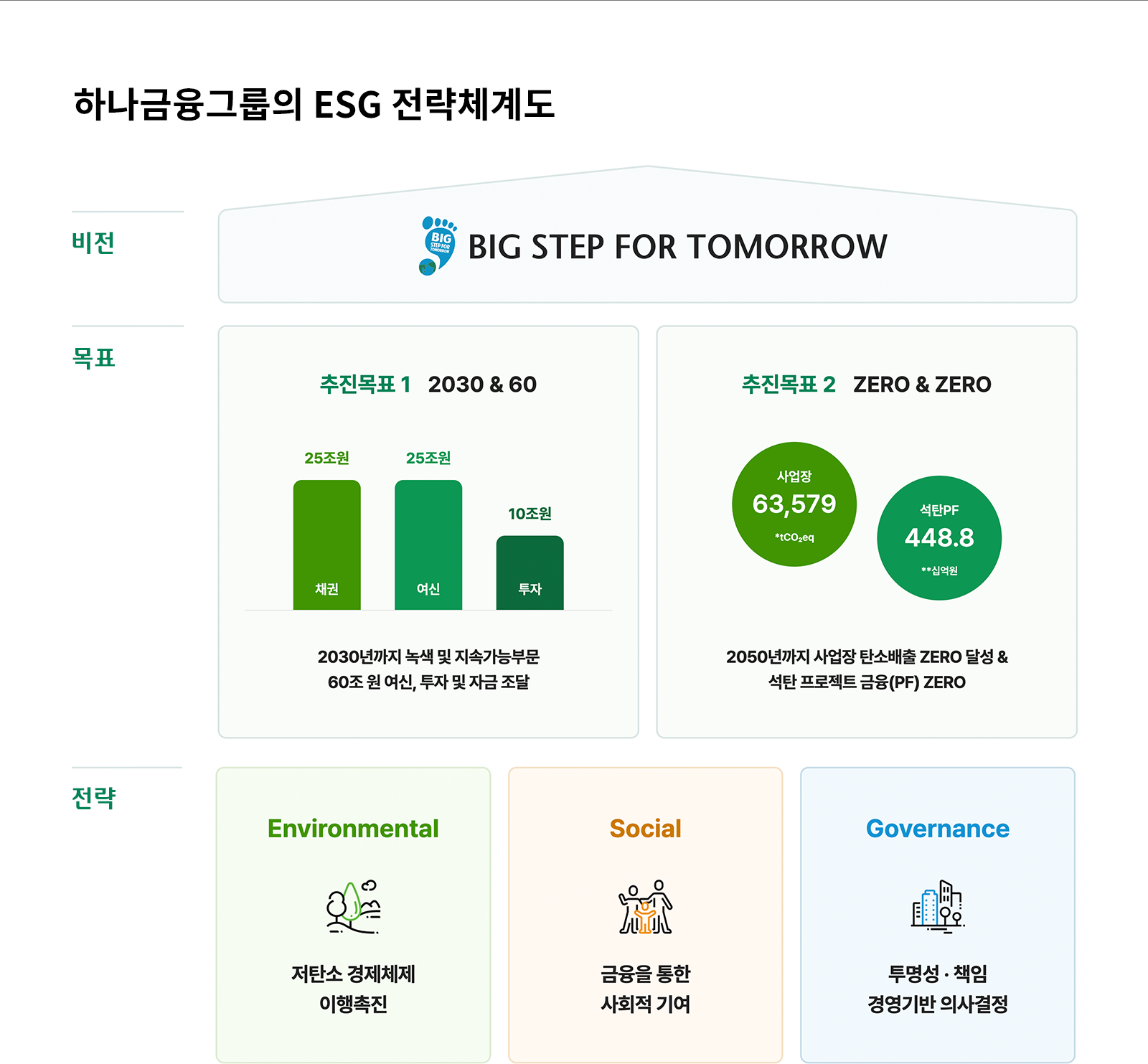 하나금융그룹의 ESG 전략체계도

비전

BIG STEP FOR TOMORROW

BIG STEP FOR TOMORROW

목표

추진목표 1 2030 & 60

25조원 25조원 10조원

채권 여신 투자

2030년까지 녹색 및 지속가능부문 60조 원 여신, 투자 및 자금 조달

추진목표 2 ZERO & ZERO

사업장 63,579 *$tCO_2eq$

석탄PF 448.8 **십억원

2050년까지 사업장 탄소배출 ZERO 달성 & 석탄 프로젝트 금융(PF) ZERO

전략

Environmental

저탄소 경제체제 이행촉진

Social

금융을 통한 사회적 기여

Governance

투명성 · 책임 경영기반 의사결정